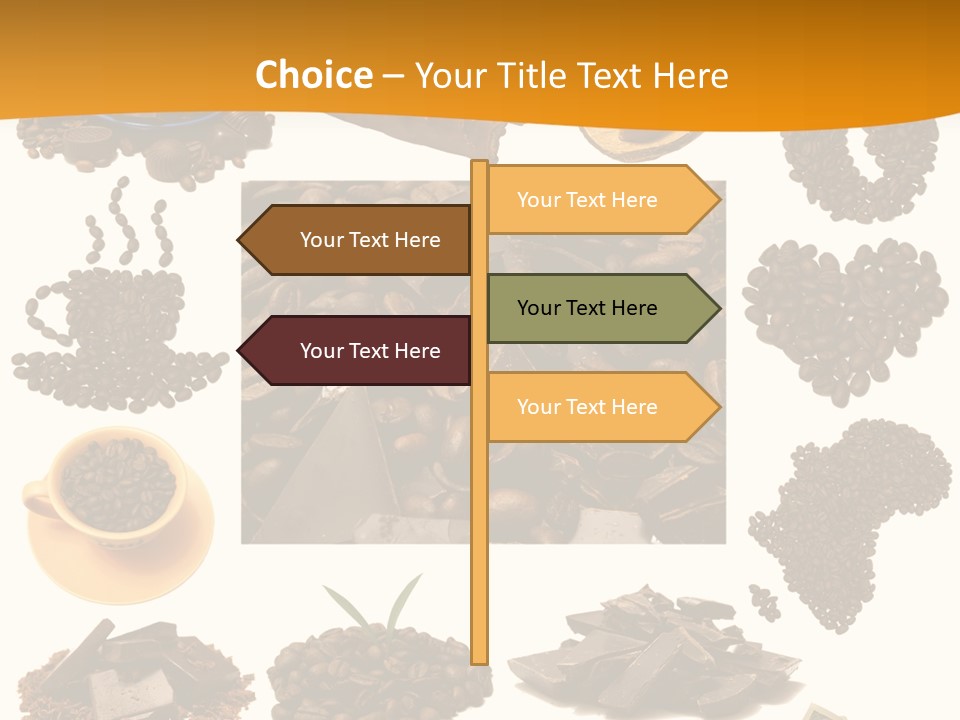 Choice – Your Title Text Here

Your Text Here

Your Text Here

Your Text Here

Your Text Here

Your Text Here